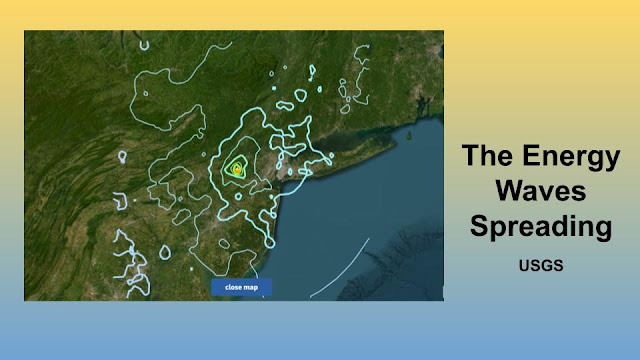 close map

The Energy Waves Spreading

USGS